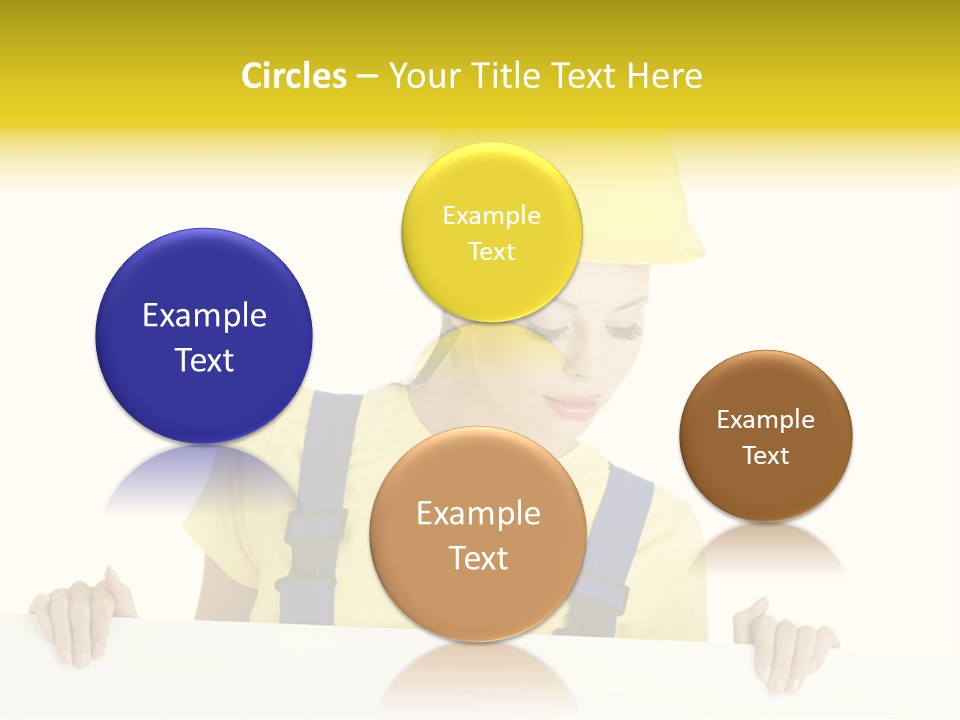 Circles – Your Title Text Here

Example Text

Example Text

Example Text

Example Text